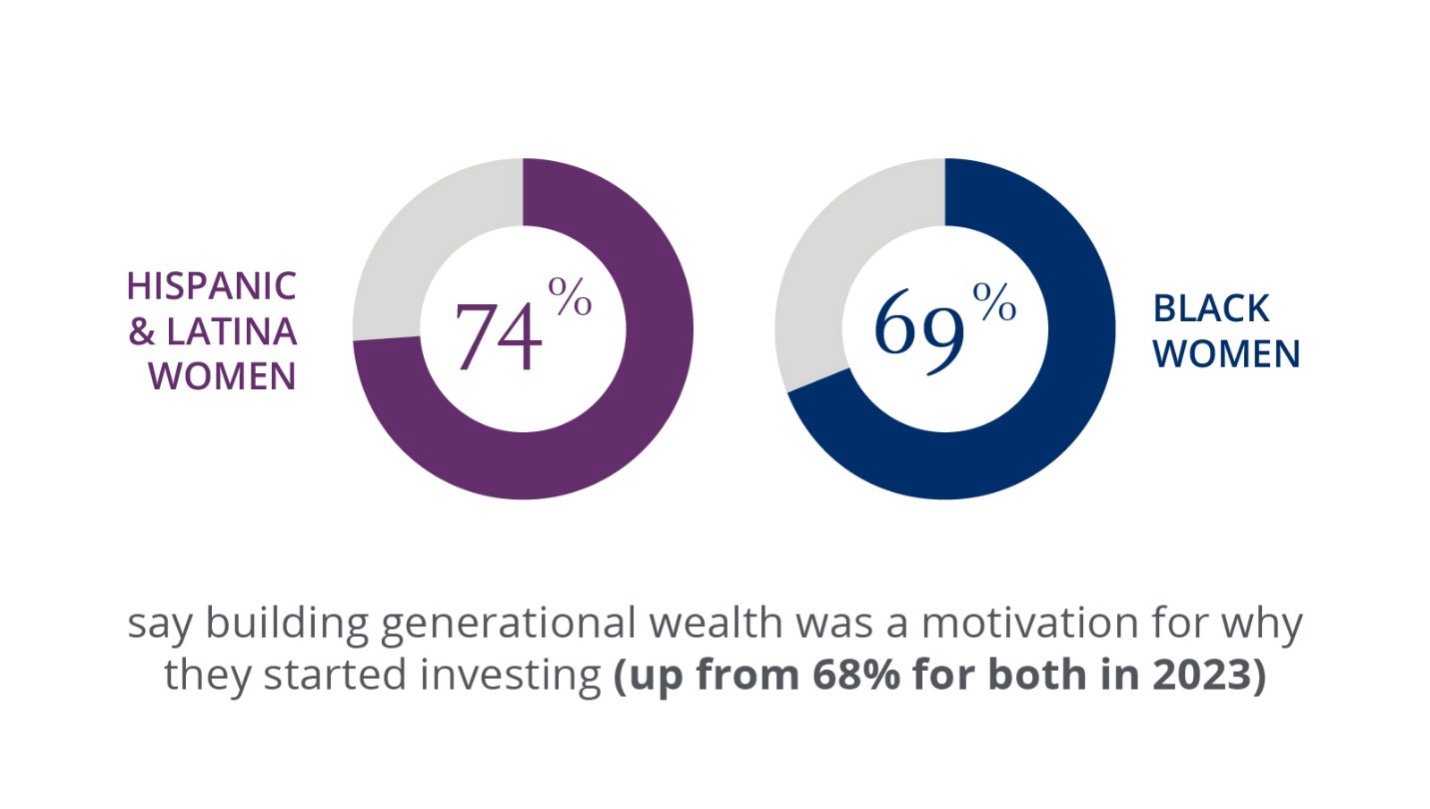 HISPANIC & LATINA WOMEN

74%

69%

BLACK WOMEN

say building generational wealth was a motivation for why they started investing (up from 68% for both in 2023)